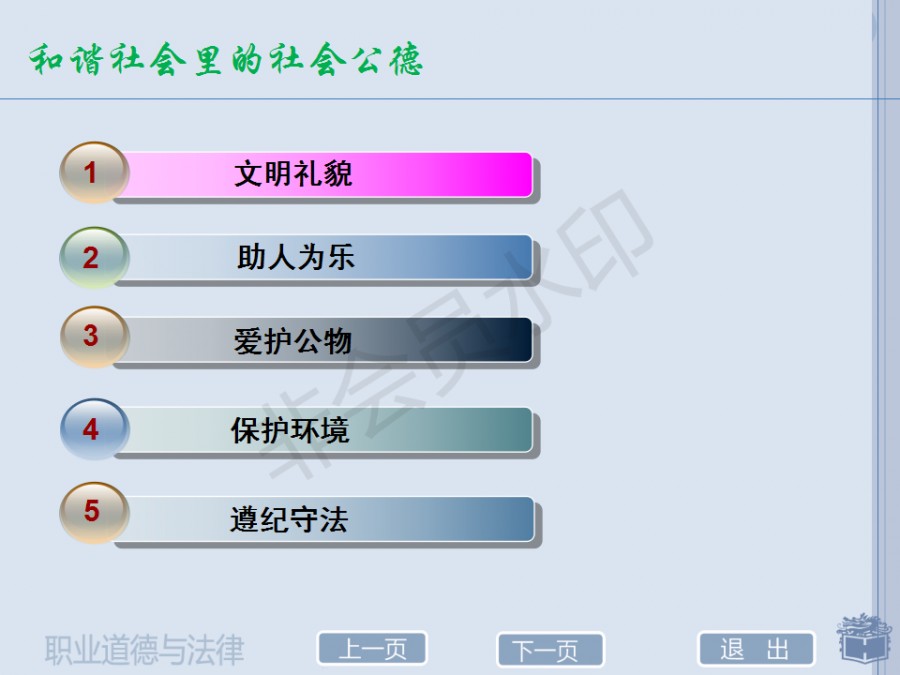 和谐社会里的社会公德

1 文明礼貌

2 助人为乐

3 爱护公物

4 保护环境

5 遵纪守法

非会员水印

职业道德与法律

上一页

下一页

退 出